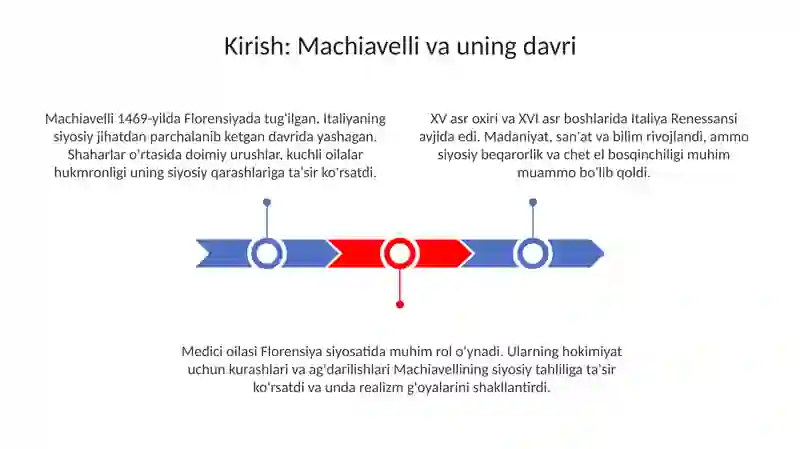 Kirish: Machiavelli va uning davri

Machiavelli 1469-yilda Florensiyada tug'ilgan. Italiyaning siyosiy jihatdan parchalanib ketgan davrida yashagan. Shaharlar o'rtasida doimiy urushlar, kuchli oilalar hukmronligi uning siyosiy qarashlariga ta'sir ko'rsatdi.

XV asr oxiri va XVI asr boshlarida Italiya Renessansi avjida edi. Madaniyat, san'at va bilim rivojlandi, ammo siyosiy beqarorlik va chet el bosqinchiligi muhim muammo bo'lib qoldi.

Medici oilasi Florensiya siyosatida muhim rol o'ynadi. Ularning hokimiyat uchun kurashlari va ag'darilishlari Machiavellining siyosiy tahliliga ta'sir ko'rsatdi va unda realizm g'oyalarini shakllantirdi.